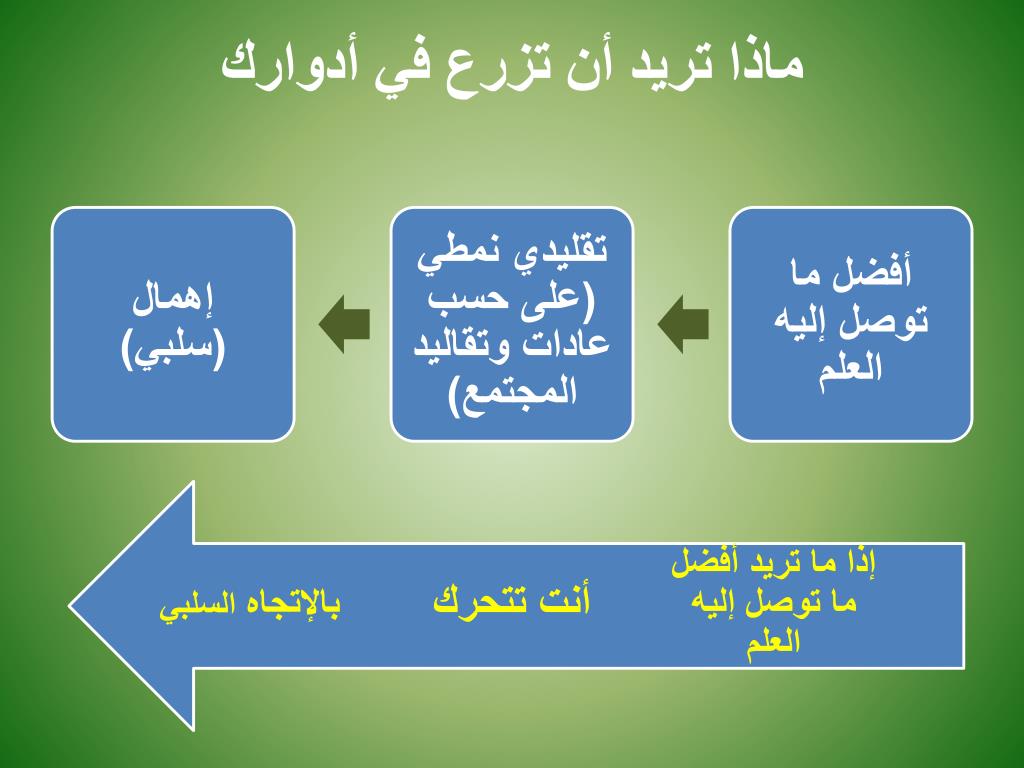 ماذا تريد أن تزرع في أدوارك

أفضل ما توصل إليه العلم

تقليدي نمطي (على حسب عادات وتقاليد المجتمع)

إهمال (سلبي)

إذا ما تريد أفضل ما توصل إليه العلم

أنت تتحرك

بالإتجاه السلبي